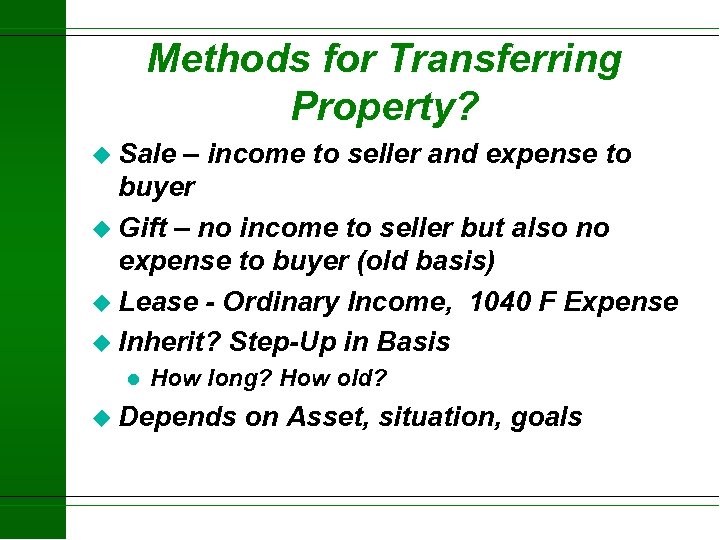 Methods for Transferring Property?

- Sale – income to seller and expense to buyer
- Gift – no income to seller but also no expense to buyer (old basis)
- Lease - Ordinary Income,  1040 F Expense
- Inherit? Step-Up in Basis
  - How long? How old?
- Depends on Asset, situation, goals